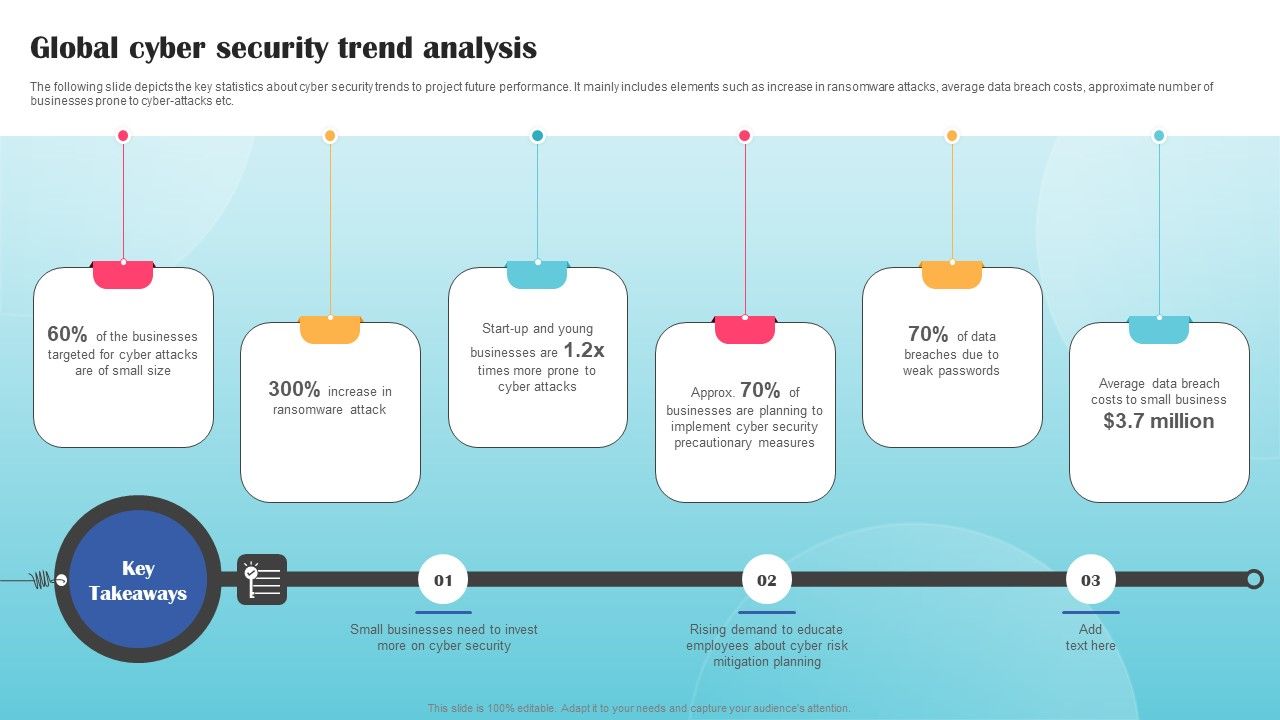 Global cyber security trend analysis

The following slide depicts the key statistics about cyber security trends to project future performance. It mainly includes elements such as increase in ransomware attacks, average data breach costs, approximate number of businesses prone to cyber-attacks etc.

60% of the businesses targeted for cyber attacks are of small size

300% increase in ransomware attack

Start-up and young businesses are 1.2x times more prone to cyber attacks

Approx. 70% of businesses are planning to implement cyber security precautionary measures

70% of data breaches due to weak passwords

Average data breach costs to small business $3.7 million

Key Takeaways

01

Small businesses need to invest more on cyber security

02

Rising demand to educate employees about cyber risk mitigation planning

03

Add text here

This slide is 100% editable. Adapt it to your needs and capture your audience's attention.